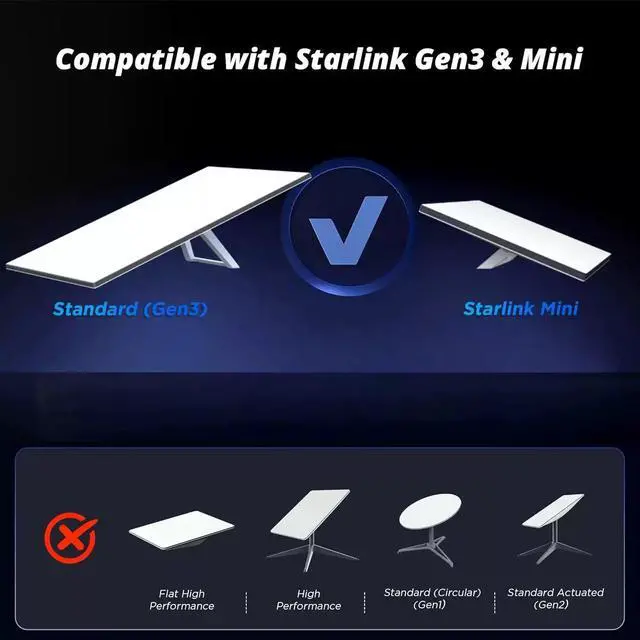 Compatible with Starlink Gen3 & Mini

Standard (Gen3)

Starlink Mini

Flat High Performance

High Performance

Standard (Circular) (Gen1)

Standard Actuated (Gen2)